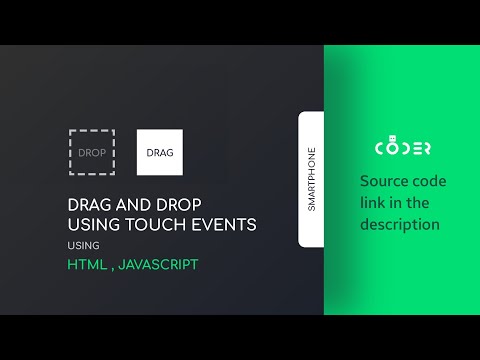 DROP

DRAG

DRAG AND DROP
USING TOUCH EVENTS

USING

HTML , JAVASCRIPT

SMARTPHONE

CODER

Source code link in the description